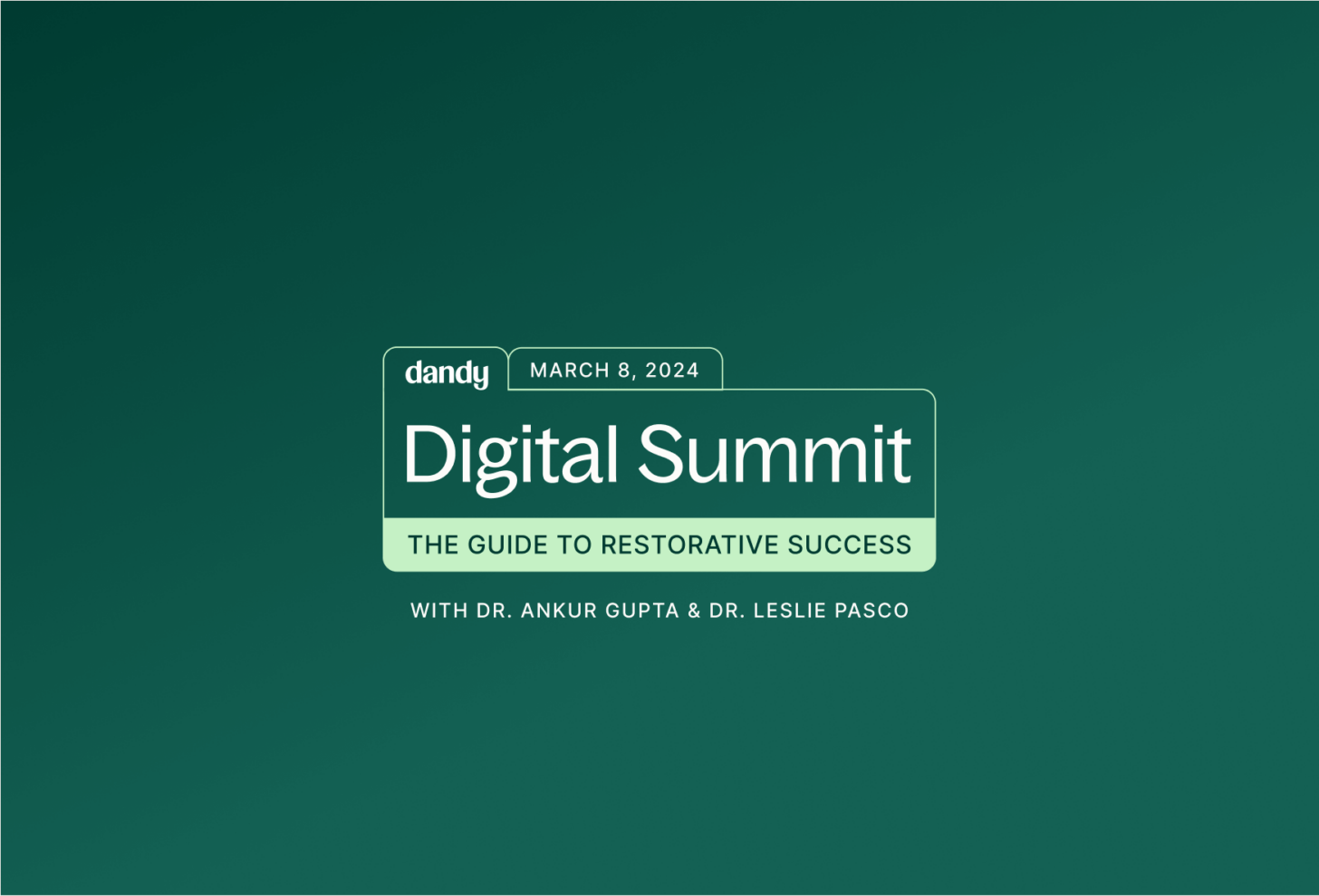 dandy

MARCH 8, 2024

Digital Summit

THE GUIDE TO RESTORATIVE SUCCESS

WITH DR. ANKUR GUPTA & DR. LESLIE PASCO